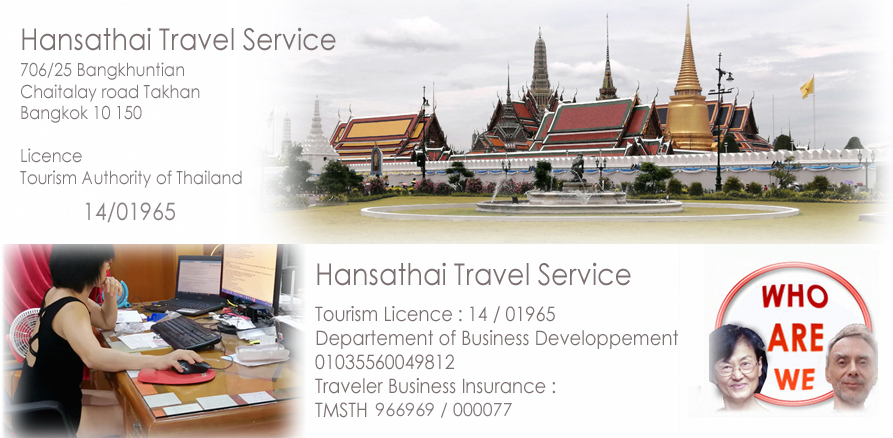 Hansathai Travel Service
706/25 Bangkhuntian
Chaitalay road Takhan
Bangkok 10 150

Licence
Tourism Authority of Thailand

14/01965

Hansathai Travel Service

Tourism Licence : 14 / 01965
Departement of Business Developpement
01035560049812
Traveler Business Insurance :
TMSTH 966969 / 000077

WHO
ARE
WE